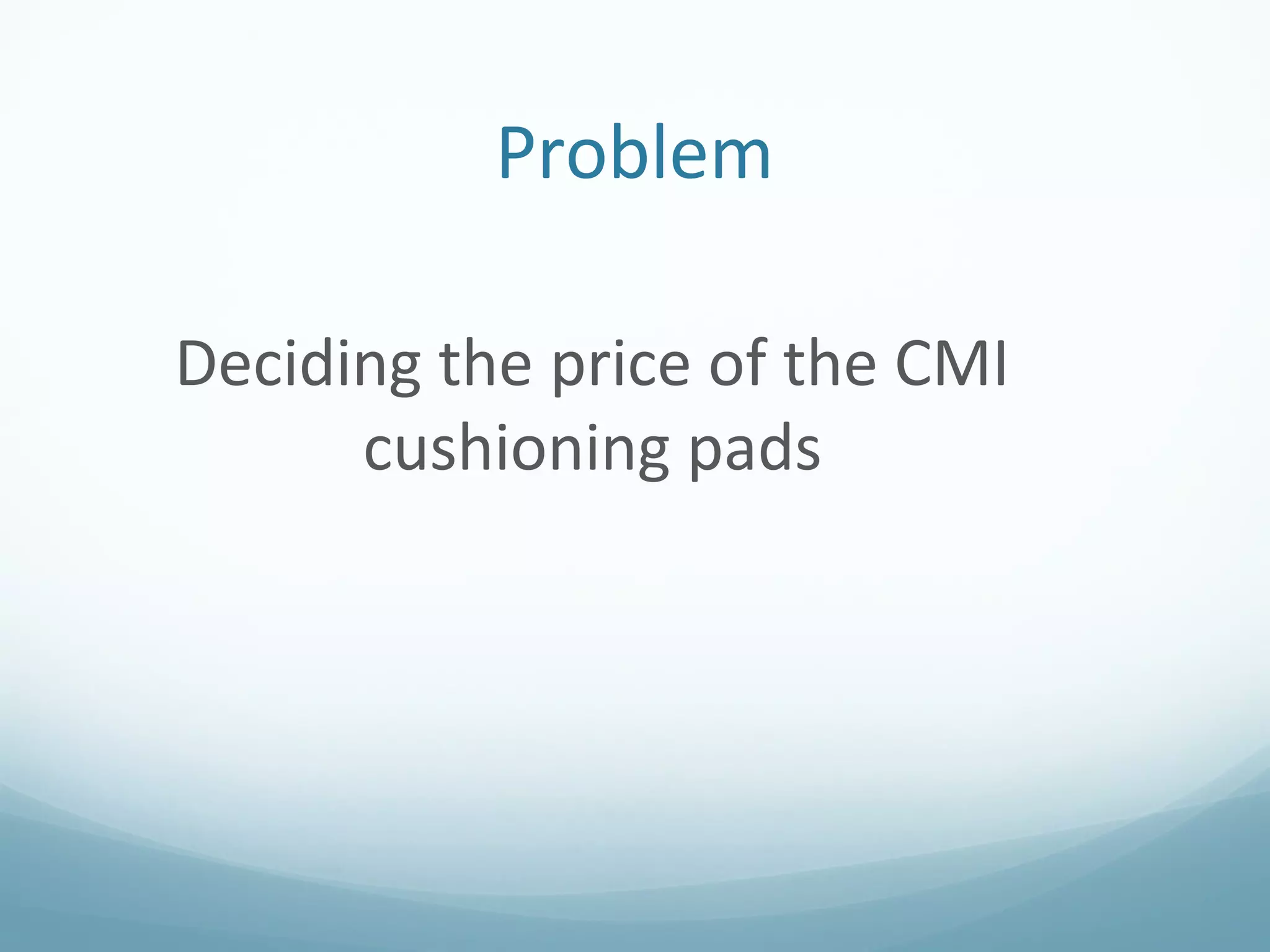 Problem

Deciding the price of the CMI cushioning pads